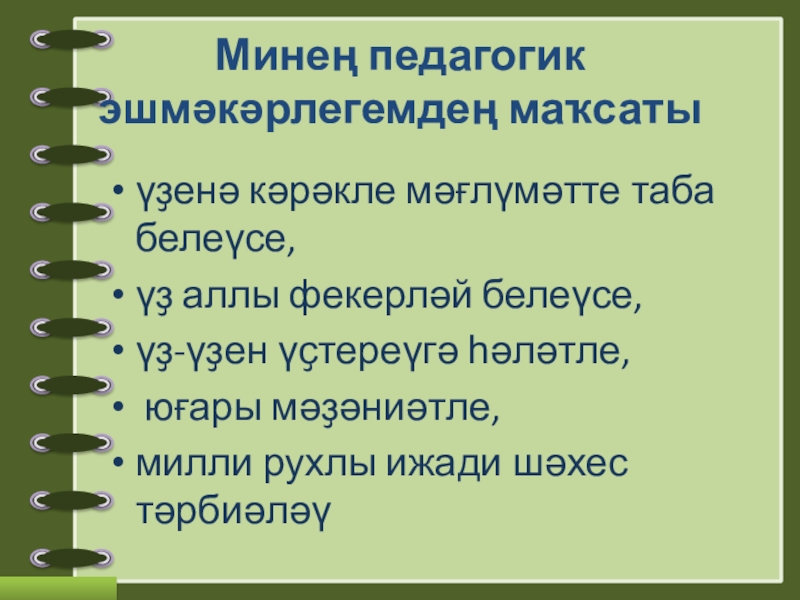 Минең педагогик эшмәкәрлегемдең маҡсаты

• үҙенә кәрәкле мәғлүмәтте таба белеүсе,
• үҙ аллы фекерләй белеүсе,
• үҙ-үҙен үҫтереүгә һәләтле,
• юғары мәҙәниәтле,
• милли рухлы ижади шәхес тәрбиәләү